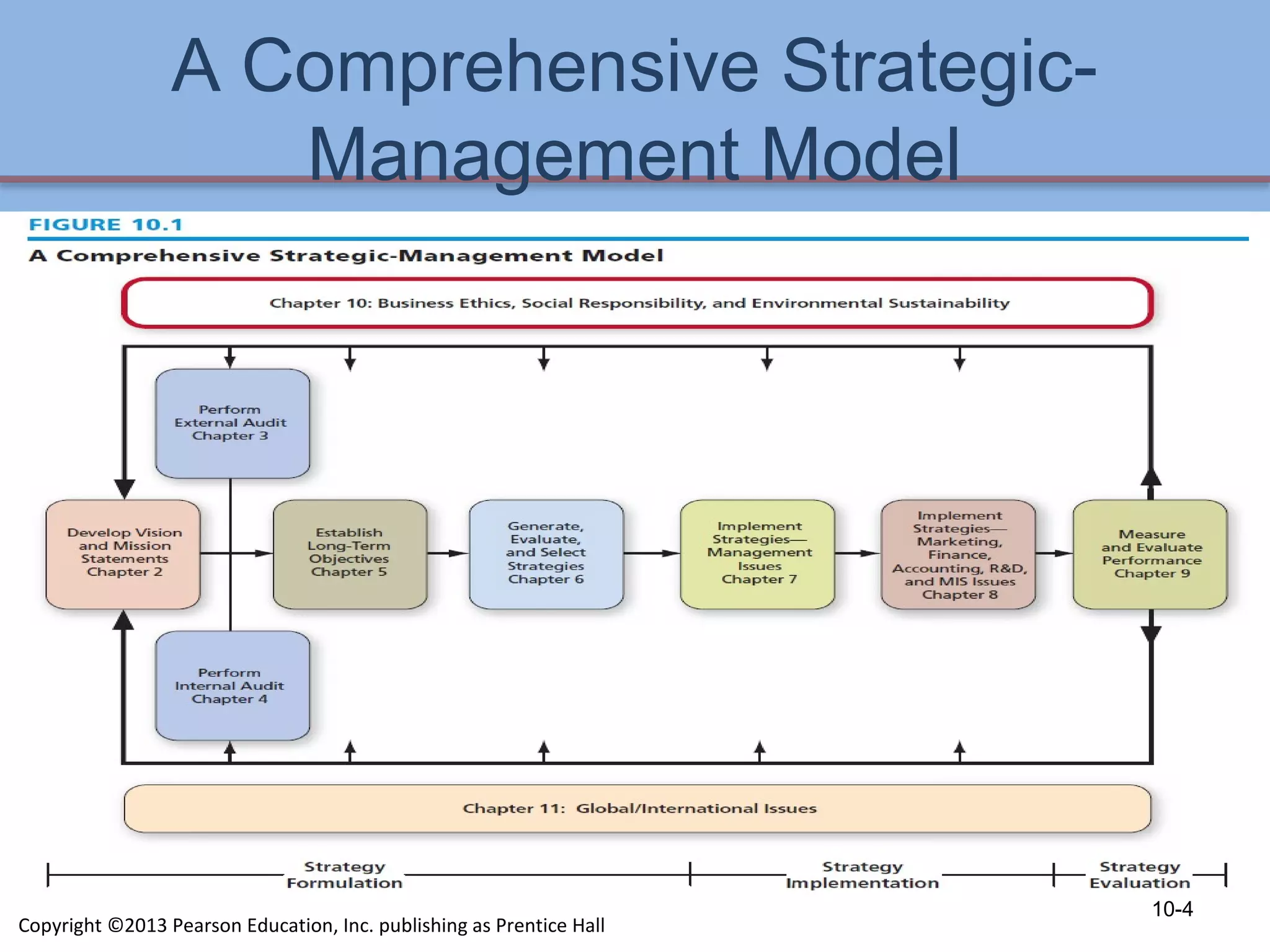 A Comprehensive Strategic-Management Model

FIGURE 10.1

A Comprehensive Strategic-Management Model

Chapter 10: Business Ethics, Social Responsibility, and Environmental Sustainability

Perform External Audit Chapter 3

Develop Vision and Mission Statements Chapter 2

Establish Long-Term Objectives Chapter 5

Generate, Evaluate, and Select Strategies Chapter 6

Implement Strategies— Management Issues Chapter 7

Implement Strategies— Marketing, Finance, Accounting, R&D, and MIS Issues Chapter 8

Measure and Evaluate Performance Chapter 9

Perform Internal Audit Chapter 4

Chapter 11: Global/International Issues

Strategy Formulation

Strategy Implementation

Strategy Evaluation

10-4

Copyright ©2013 Pearson Education, Inc. publishing as Prentice Hall